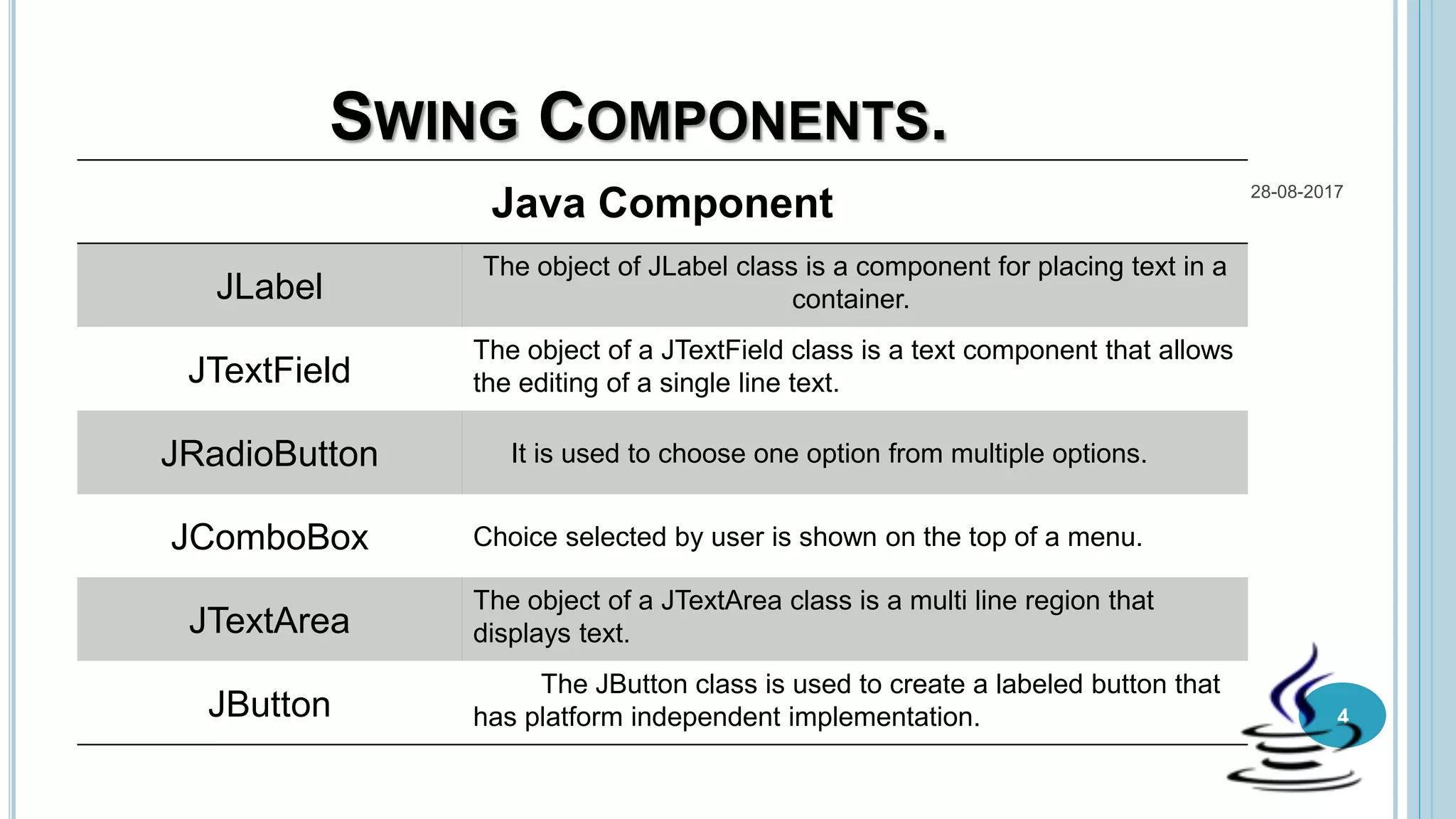 SWING COMPONENTS.

28-08-2017

| Java Component | |
|---|---|
| JLabel | The object of JLabel class is a component for placing text in a container. |
| JTextField | The object of a JTextField class is a text component that allows the editing of a single line text. |
| JRadioButton | It is used to choose one option from multiple options. |
| JComboBox | Choice selected by user is shown on the top of a menu. |
| JTextArea | The object of a JTextArea class is a multi line region that displays text. |
| JButton | The JButton class is used to create a labeled button that has platform independent implementation. |

4